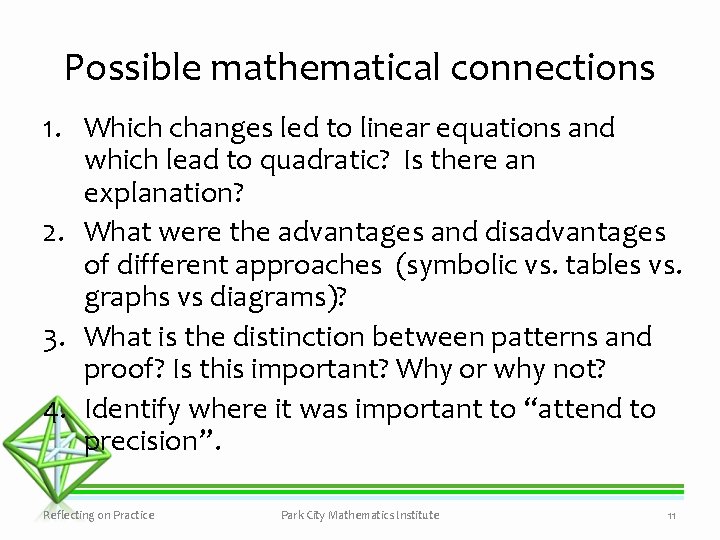 Possible mathematical connections

1. Which changes led to linear equations and which lead to quadratic? Is there an explanation?
2. What were the advantages and disadvantages of different approaches (symbolic vs. tables vs. graphs vs diagrams)?
3. What is the distinction between patterns and proof? Is this important? Why or why not?
4. Identify where it was important to “attend to precision”.

Reflecting on Practice Park City Mathematics Institute 11